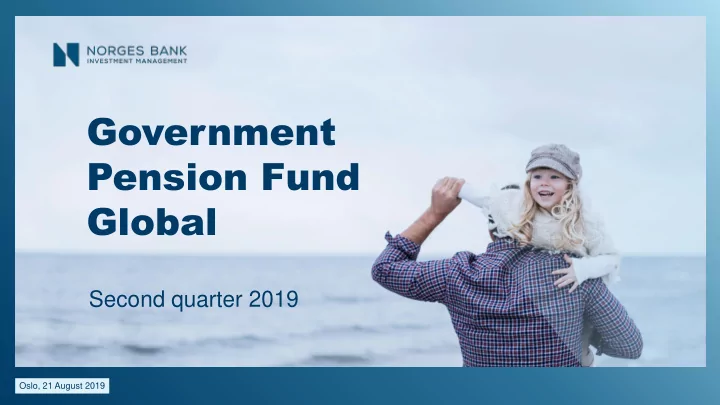 NORGES BANK
INVESTMENT MANAGEMENT

Government Pension Fund Global

Second quarter 2019

Oslo, 21 August 2019